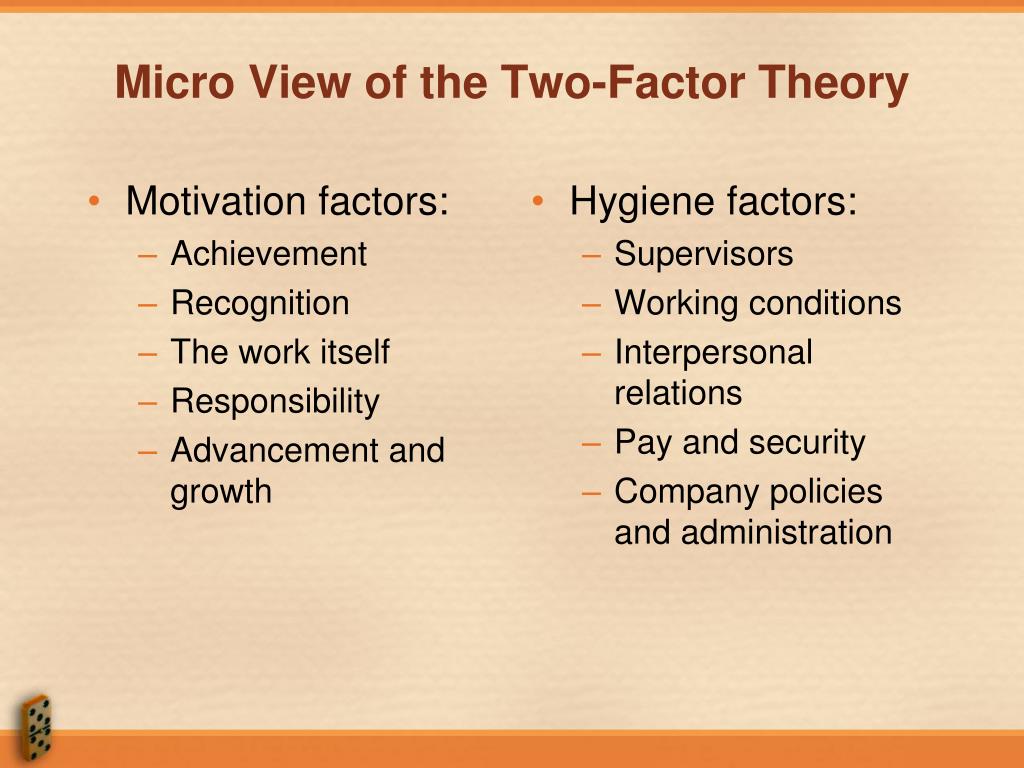 Micro View of the Two-Factor Theory

• Motivation factors:
– Achievement
– Recognition
– The work itself
– Responsibility
– Advancement and growth

• Hygiene factors:
– Supervisors
– Working conditions
– Interpersonal relations
– Pay and security
– Company policies and administration